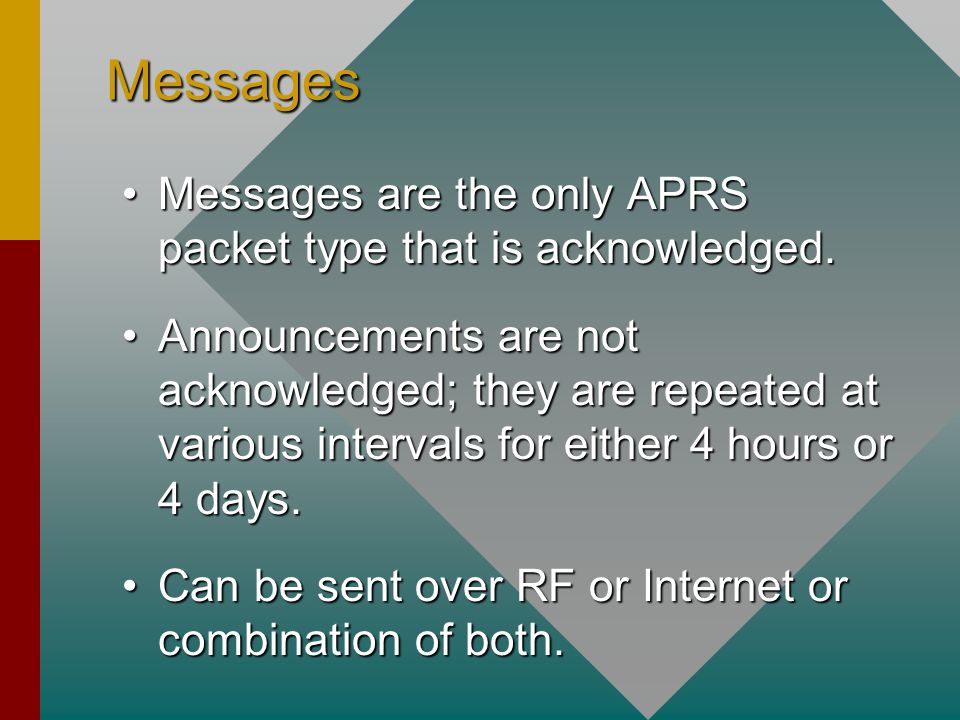 Messages

• Messages are the only APRS packet type that is acknowledged.

• Announcements are not acknowledged; they are repeated at various intervals for either 4 hours or 4 days.

• Can be sent over RF or Internet or combination of both.